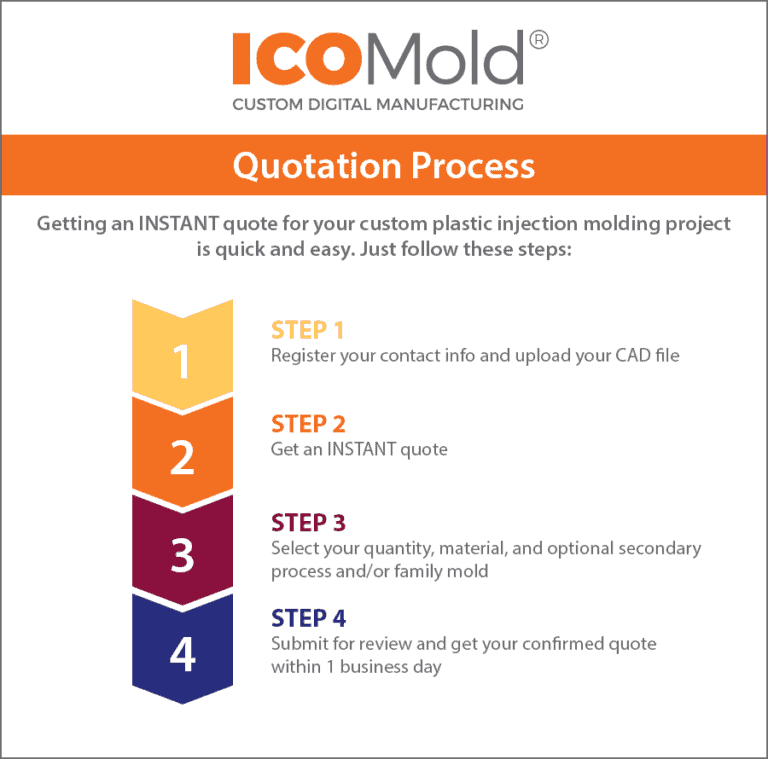 ICOMold®
CUSTOM DIGITAL MANUFACTURING

Quotation Process

Getting an INSTANT quote for your custom plastic injection molding project is quick and easy. Just follow these steps:

1
STEP 1
Register your contact info and upload your CAD file

2
STEP 2
Get an INSTANT quote

3
STEP 3
Select your quantity, material, and optional secondary process and/or family mold

4
STEP 4
Submit for review and get your confirmed quote within 1 business day